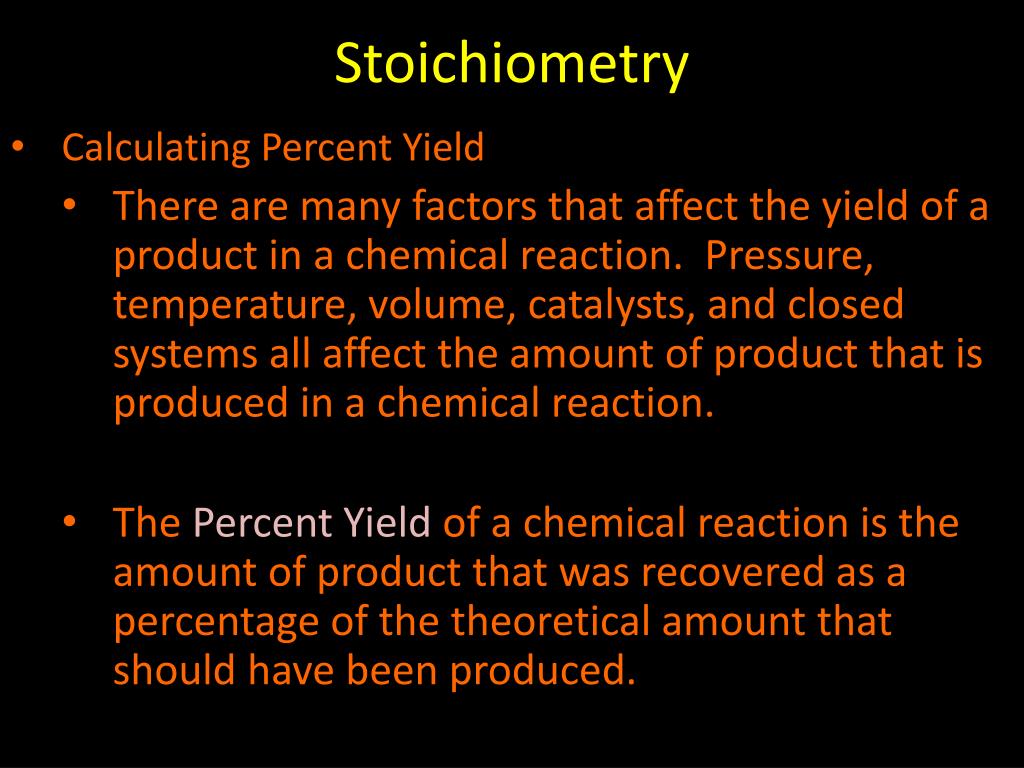 Stoichiometry

• Calculating Percent Yield

• There are many factors that affect the yield of a product in a chemical reaction. Pressure, temperature, volume, catalysts, and closed systems all affect the amount of product that is produced in a chemical reaction.

• The Percent Yield of a chemical reaction is the amount of product that was recovered as a percentage of the theoretical amount that should have been produced.